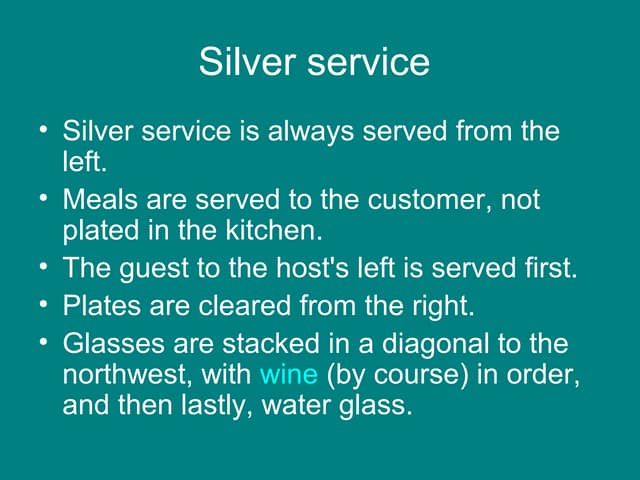 Silver service

• Silver service is always served from the left.
• Meals are served to the customer, not plated in the kitchen.
• The guest to the host's left is served first.
• Plates are cleared from the right.
• Glasses are stacked in a diagonal to the northwest, with wine (by course) in order, and then lastly, water glass.